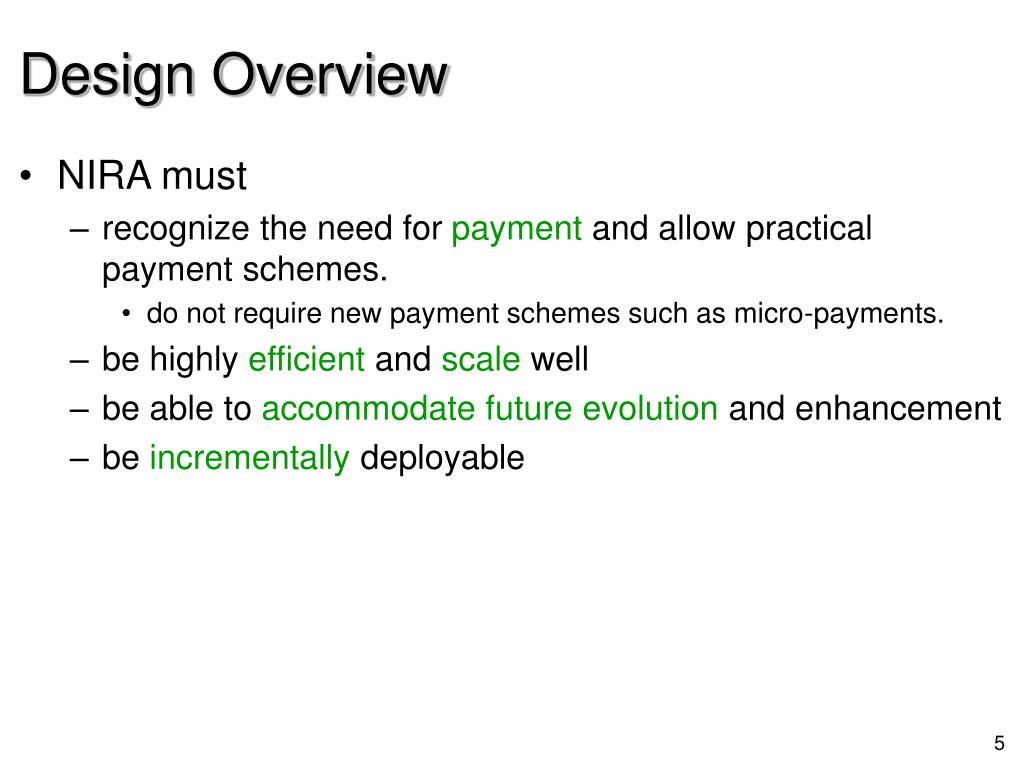 Design Overview

• NIRA must
– recognize the need for payment and allow practical payment schemes.
• do not require new payment schemes such as micro-payments.
– be highly efficient and scale well
– be able to accommodate future evolution and enhancement
– be incrementally deployable

5